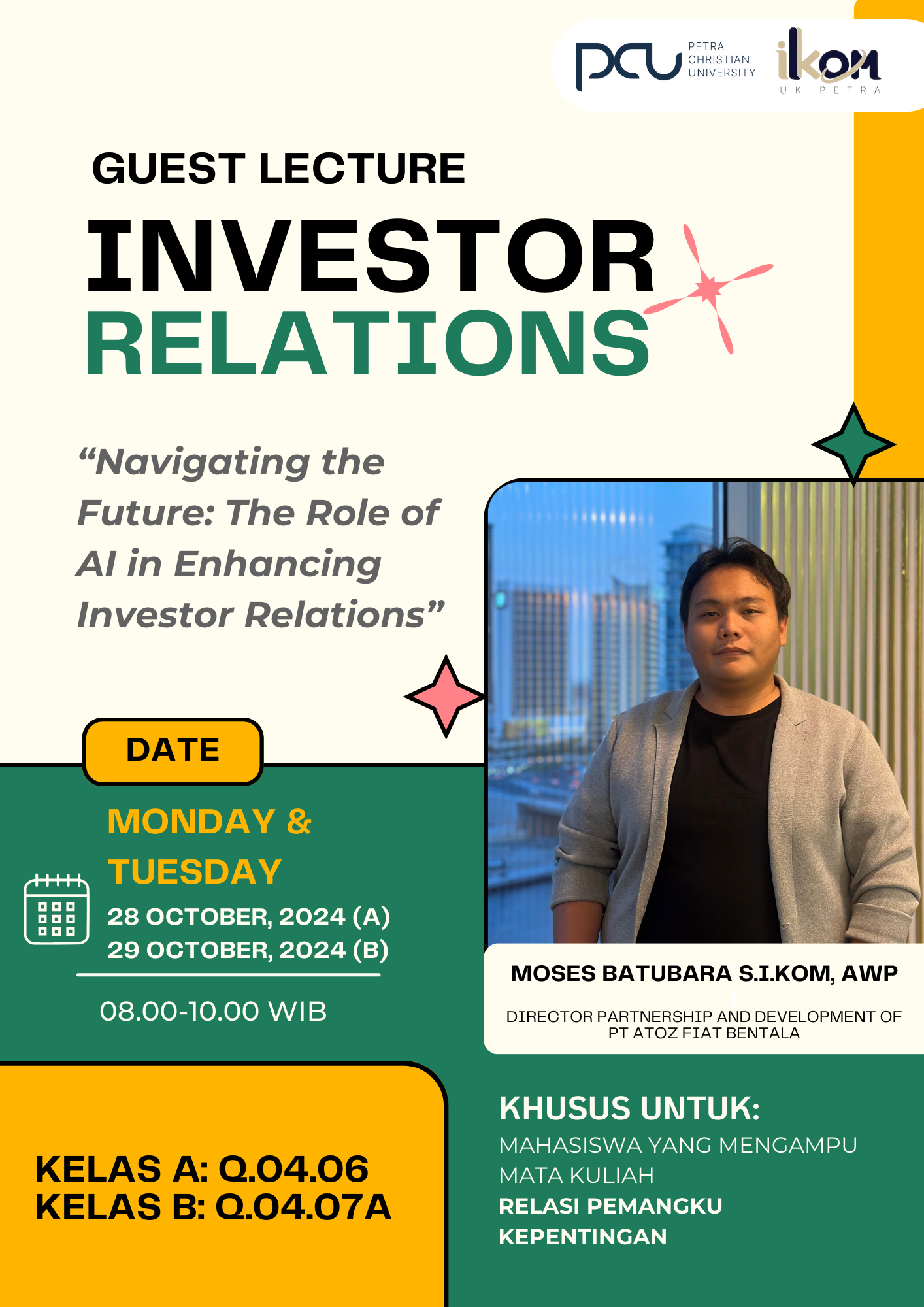 pcu PETRA CHRISTIAN UNIVERSITY

ikom UK PETRA

GUEST LECTURE

INVESTOR RELATIONS

“Navigating the Future: The Role of AI in Enhancing Investor Relations”

DATE

MONDAY & TUESDAY

28 OCTOBER, 2024 (A)
29 OCTOBER, 2024 (B)

08.00-10.00 WIB

MOSES BATUBARA S.I.KOM, AWP

DIRECTOR PARTNERSHIP AND DEVELOPMENT OF PT ATOZ FIAT BENTALA

KELAS A: Q.04.06
KELAS B: Q.04.07A

KHUSUS UNTUK:
MAHASISWA YANG MENGAMPU MATA KULIAH
RELASI PEMANGKU KEPENTINGAN